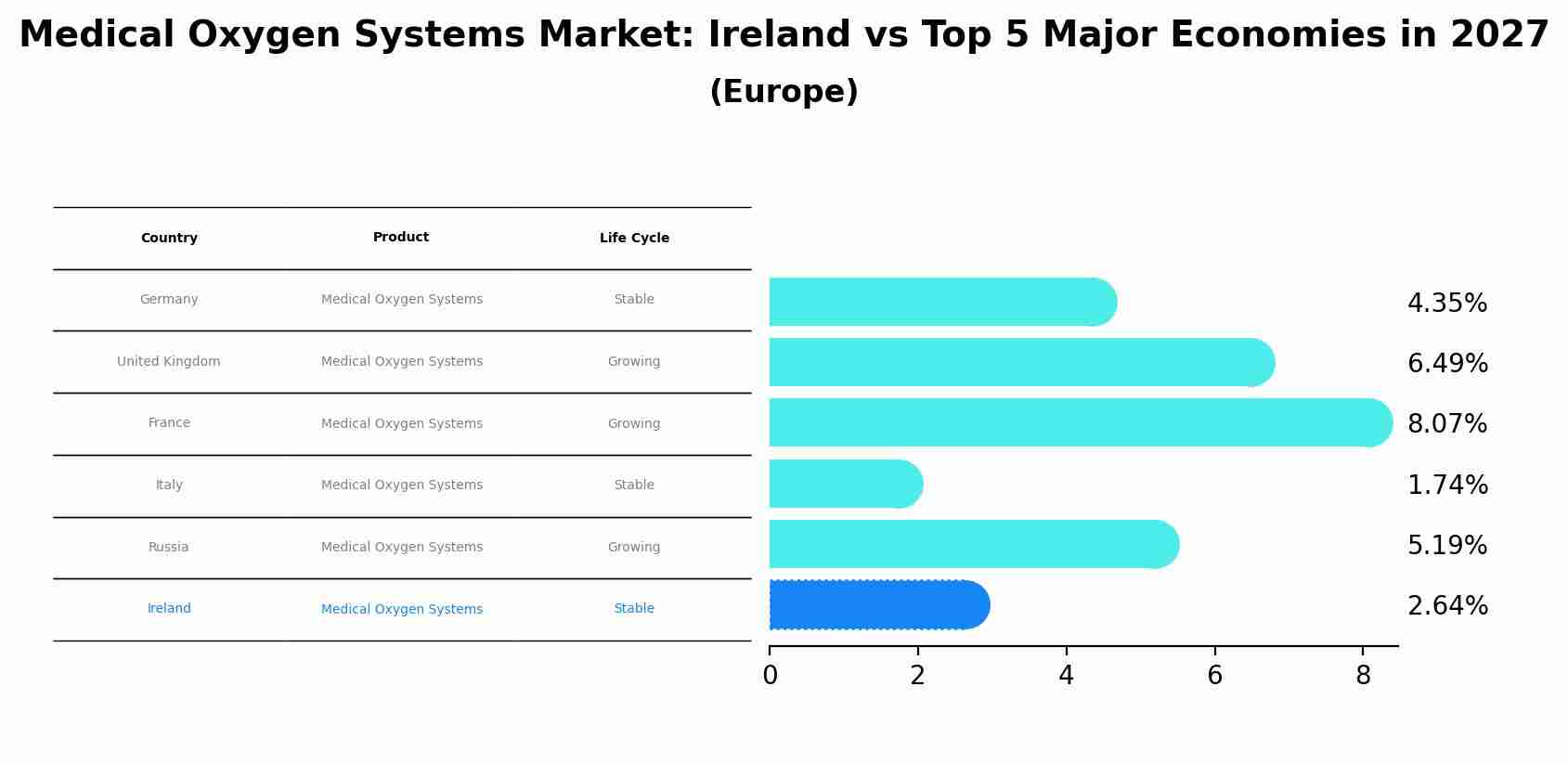 Medical Oxygen Systems Market: Ireland vs Top 5 Major Economies in 2027
(Europe)

| Country | Product | Life Cycle |
|---|---|---|
| Germany | Medical Oxygen Systems | Stable |
| United Kingdom | Medical Oxygen Systems | Growing |
| France | Medical Oxygen Systems | Growing |
| Italy | Medical Oxygen Systems | Stable |
| Russia | Medical Oxygen Systems | Growing |
| Ireland | Medical Oxygen Systems | Stable |

4.35%
6.49%
8.07%
1.74%
5.19%
2.64%

0 2 4 6 8